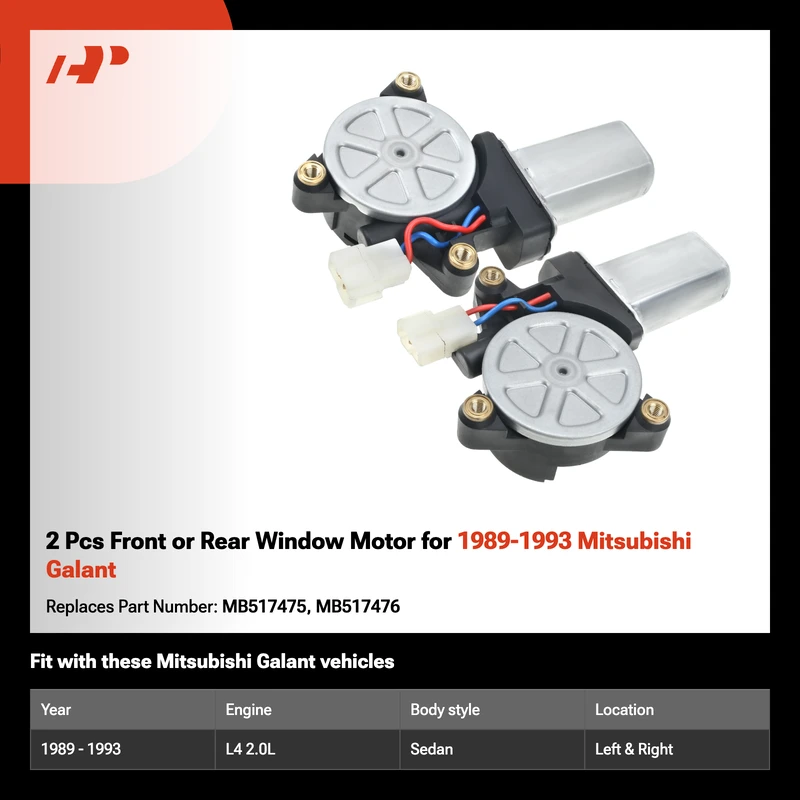 2 Pcs Front or Rear Window Motor for 1989-1993 Mitsubishi Galant

Replaces Part Number: MB517475, MB517476

Fit with these Mitsubishi Galant vehicles

| Year | Engine | Body style | Location |
|---|---|---|---|
| 1989 - 1993 | L4 2.0L | Sedan | Left & Right |